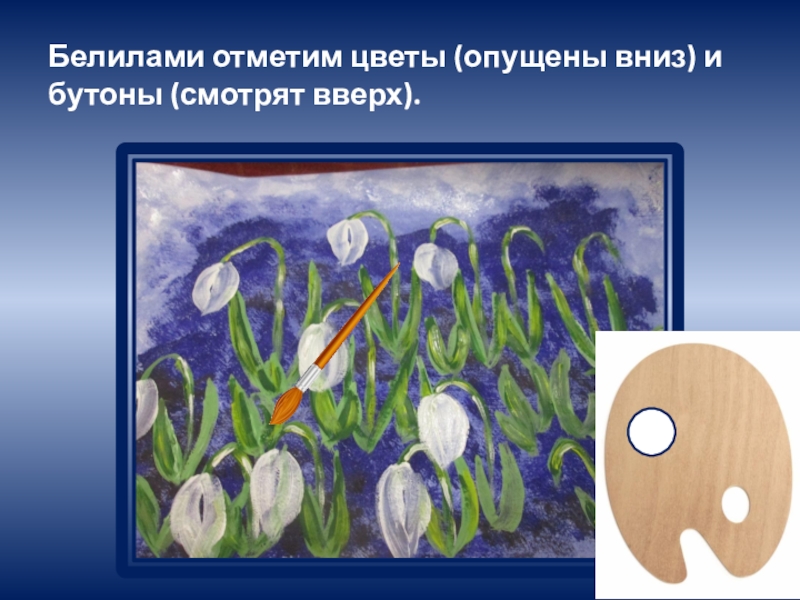 Белилами отметим цветы (опущены вниз) и бутоны (смотрят вверх).